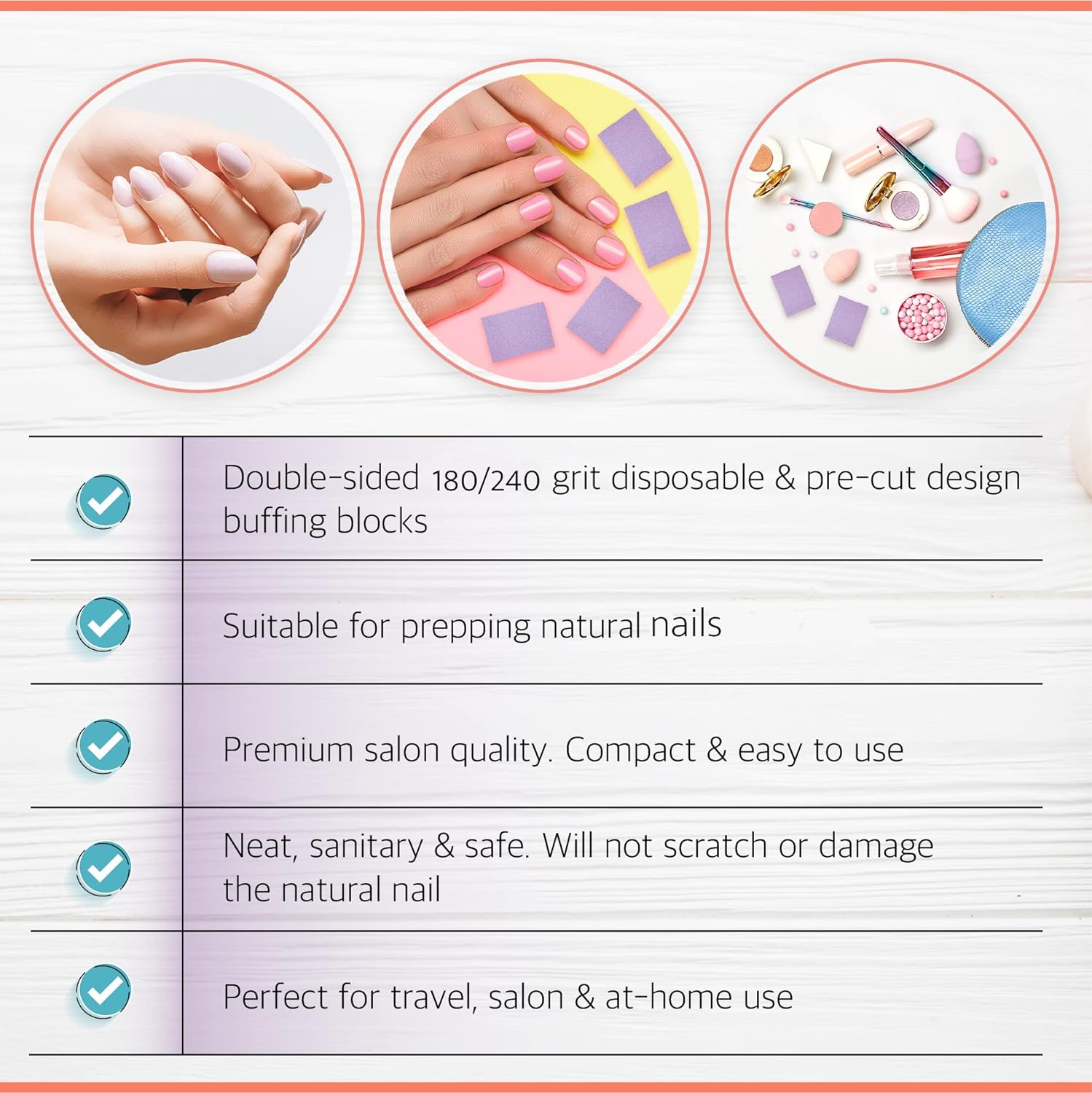 Double-sided 180/240 grit disposable & pre-cut design buffing blocks

Suitable for prepping natural nails

Premium salon quality. Compact & easy to use

Neat, sanitary & safe. Will not scratch or damage the natural nail

Perfect for travel, salon & at-home use